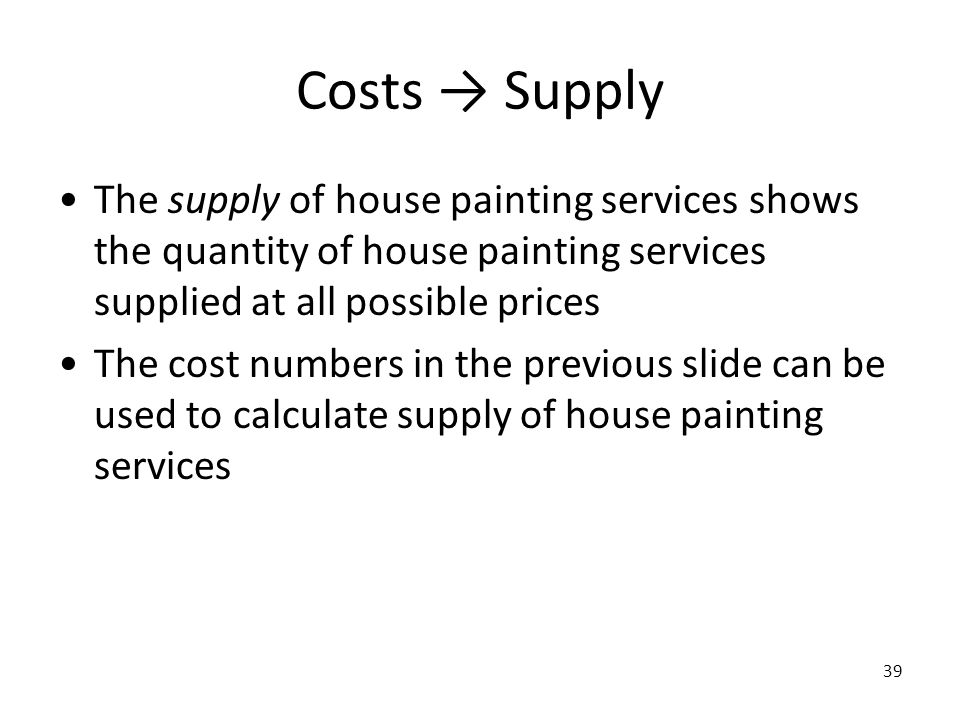 Costs → Supply

• The supply of house painting services shows the quantity of house painting services supplied at all possible prices

• The cost numbers in the previous slide can be used to calculate supply of house painting services

39